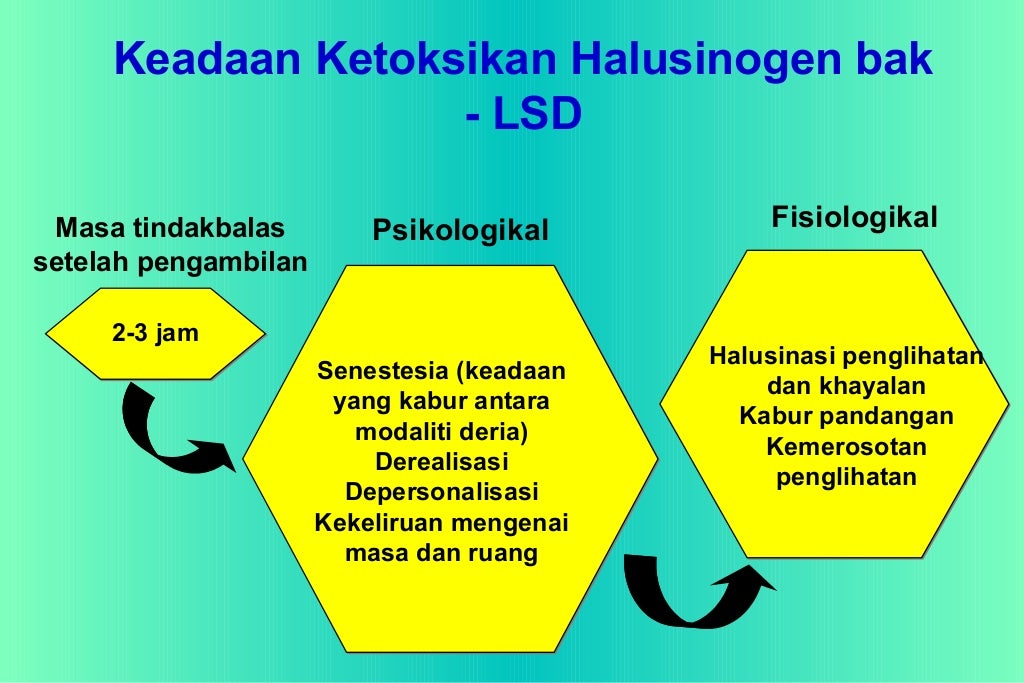 Keadaan Ketoksikan Halusinogen bak - LSD

Masa tindakbalas setelah pengambilan

2-3 jam

Psikologikal

Senestesia (keadaan yang kabur antara modaliti deria)
Derealisasi
Depersonalisasi
Kekeliruan mengenai masa dan ruang

Fisiologikal

Halusinasi penglihatan dan khayalan
Kabur pandangan
Kemerosotan penglihatan